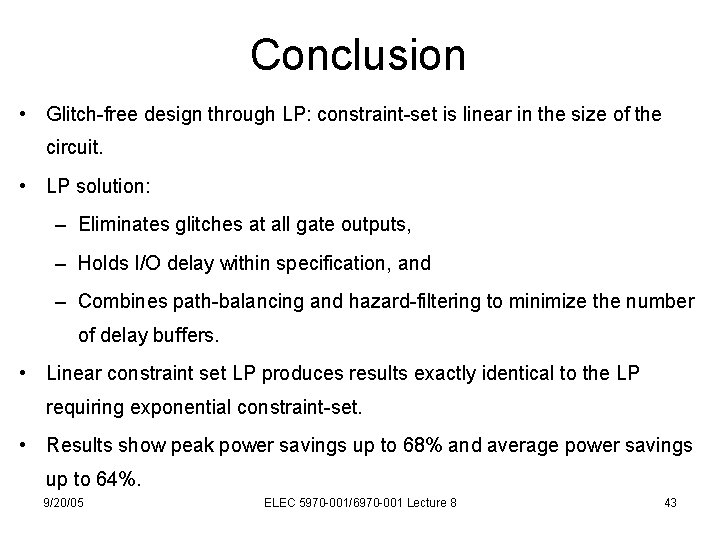 Conclusion

• Glitch-free design through LP: constraint-set is linear in the size of the circuit.

• LP solution:
  – Eliminates glitches at all gate outputs,
  – Holds I/O delay within specification, and
  – Combines path-balancing and hazard-filtering to minimize the number of delay buffers.

• Linear constraint set LP produces results exactly identical to the LP requiring exponential constraint-set.

• Results show peak power savings up to 68% and average power savings up to 64%.

9/20/05 ELEC 5970-001/6970-001 Lecture 8 43